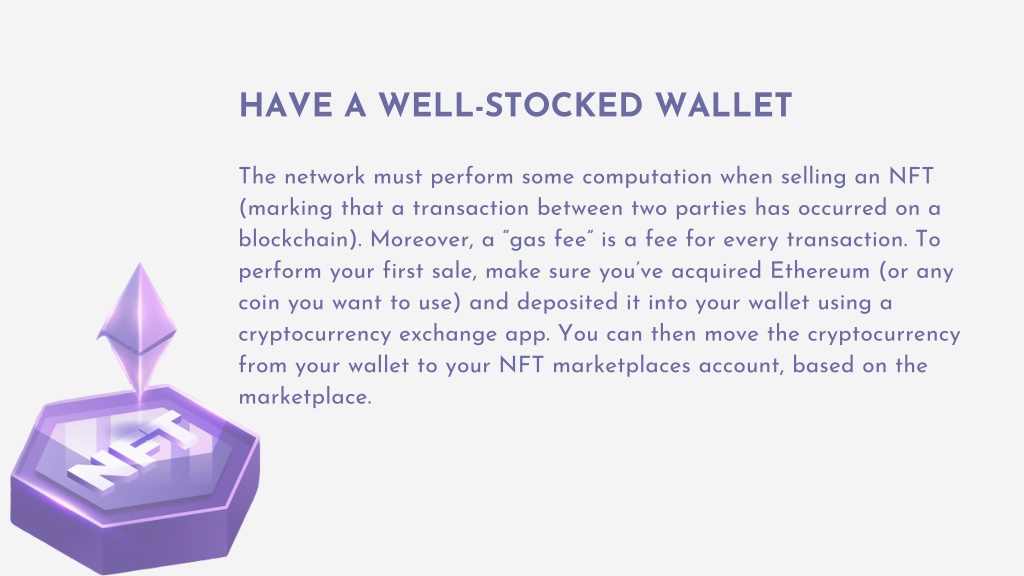 HAVE A WELL-STOCKED WALLET

The network must perform some computation when selling an NFT (marking that a transaction between two parties has occurred on a blockchain). Moreover, a "gas fee" is a fee for every transaction. To perform your first sale, make sure you've acquired Ethereum (or any coin you want to use) and deposited it into your wallet using a cryptocurrency exchange app. You can then move the cryptocurrency from your wallet to your NFT marketplaces account, based on the marketplace.

NFT